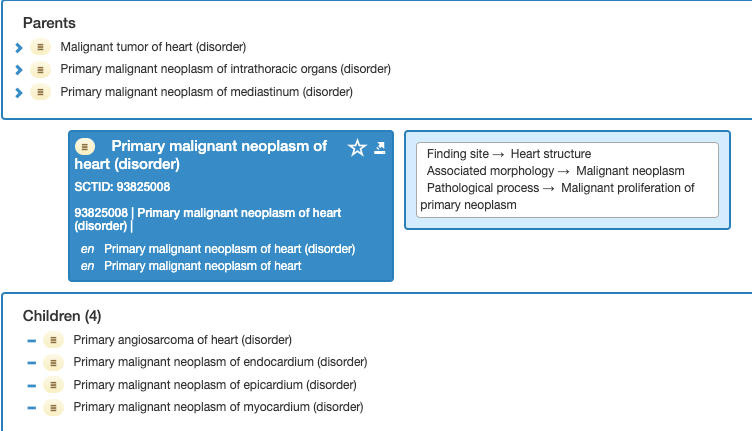 Parents

Malignant tumor of heart (disorder)

Primary malignant neoplasm of intrathoracic organs (disorder)

Primary malignant neoplasm of mediastinum (disorder)

Primary malignant neoplasm of heart (disorder)

SCTID: 93825008

93825008 | Primary malignant neoplasm of heart (disorder) |

en Primary malignant neoplasm of heart (disorder)
en Primary malignant neoplasm of heart

Finding site → Heart structure
Associated morphology → Malignant neoplasm
Pathological process → Malignant proliferation of primary neoplasm

Children (4)

Primary angiosarcoma of heart (disorder)

Primary malignant neoplasm of endocardium (disorder)

Primary malignant neoplasm of epicardium (disorder)

Primary malignant neoplasm of myocardium (disorder)